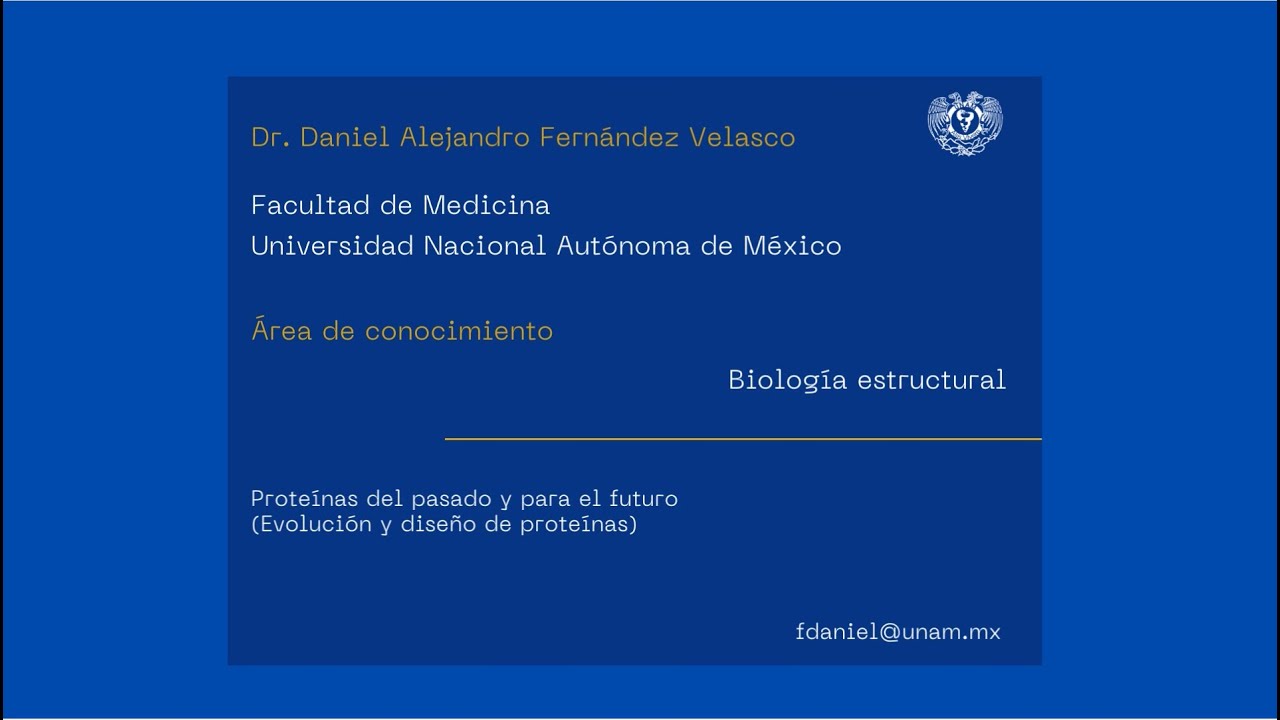 Dr. Daniel Alejandro Fernández Velasco

Facultad de Medicina
Universidad Nacional Autónoma de México

Área de conocimiento

Biología estructural

Proteínas del pasado y para el futuro
(Evolución y diseño de proteínas)

fdaniel@unam.mx